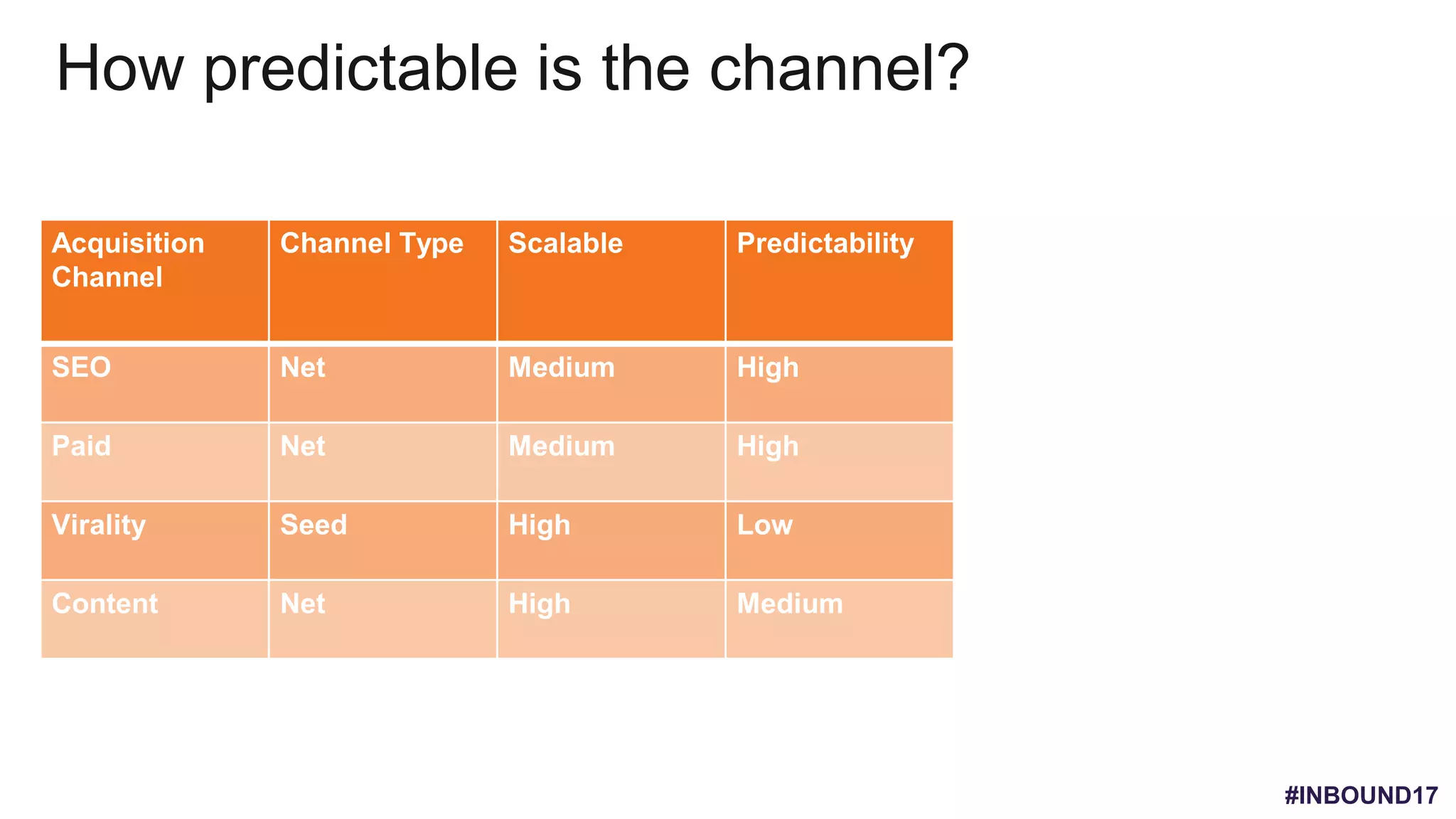 How predictable is the channel?

| Acquisition Channel | Channel Type | Scalable | Predictability |
|---|---|---|---|
| SEO | Net | Medium | High |
| Paid | Net | Medium | High |
| Virality | Seed | High | Low |
| Content | Net | High | Medium |

#INBOUND17